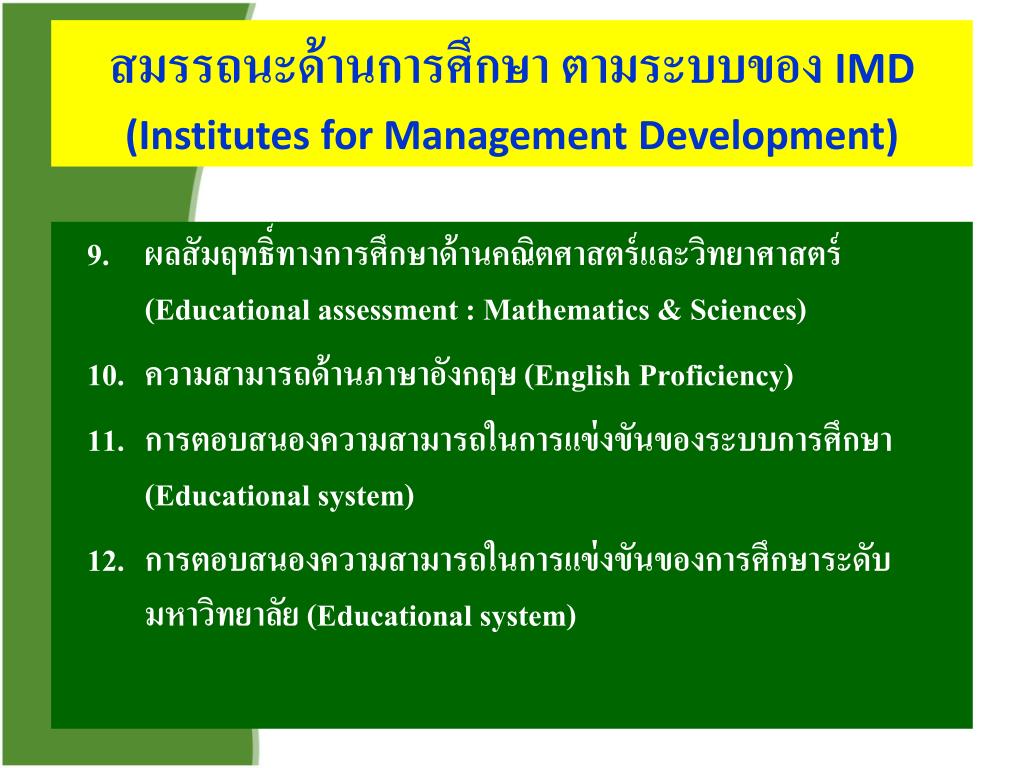 สมรรถนะด้านการศึกษา ตามระบบของ IMD
(Institutes for Management Development)

9. ผลสัมฤทธิ์ทางการศึกษาด้านคณิตศาสตร์และวิทยาศาสตร์ (Educational assessment : Mathematics & Sciences)

10. ความสามารถด้านภาษาอังกฤษ (English Proficiency)

11. การตอบสนองความสามารถในการแข่งขันของระบบการศึกษา (Educational system)

12. การตอบสนองความสามารถในการแข่งขันของการศึกษาระดับมหาวิทยาลัย (Educational system)